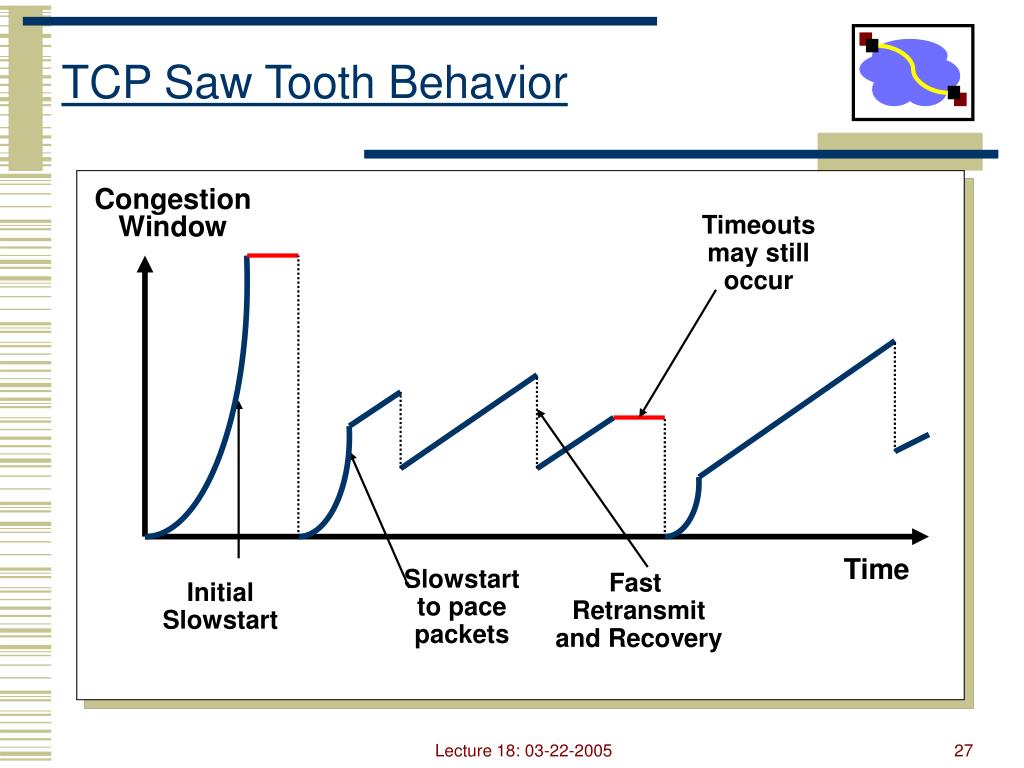 TCP Saw Tooth Behavior

Congestion Window

Timeouts may still occur

Time

Initial Slowstart

Slowstart to pace packets

Fast Retransmit and Recovery

Lecture 18: 03-22-2005

27